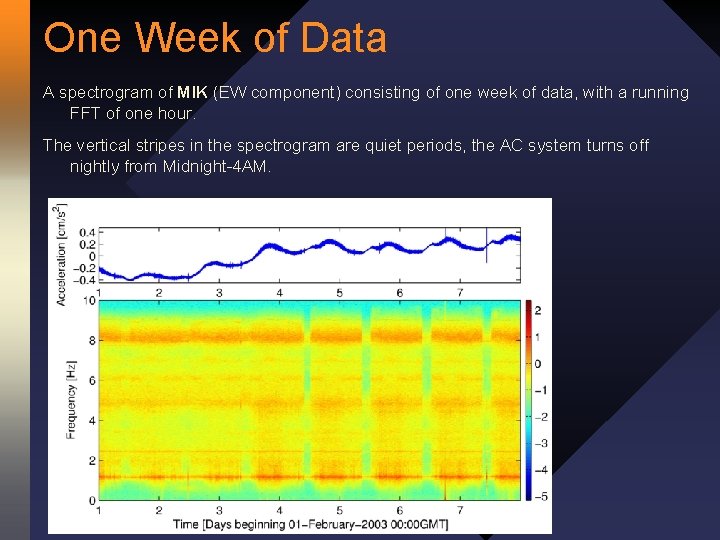 One Week of Data

A spectrogram of MIK (EW component) consisting of one week of data, with a running FFT of one hour.

The vertical stripes in the spectrogram are quiet periods, the AC system turns off nightly from Midnight-4AM.

Acceleration [cm/s$^2$]
0.4
0.2
0
−0.2
−0.4
1 2 3 4 5 6 7

Frequency [Hz]
10
8
6
4
2
0
1 2 3 4 5 6 7
Time [Days beginning 01−February−2003 00:00GMT]

2
1
0
−1
−2
−3
−4
−5